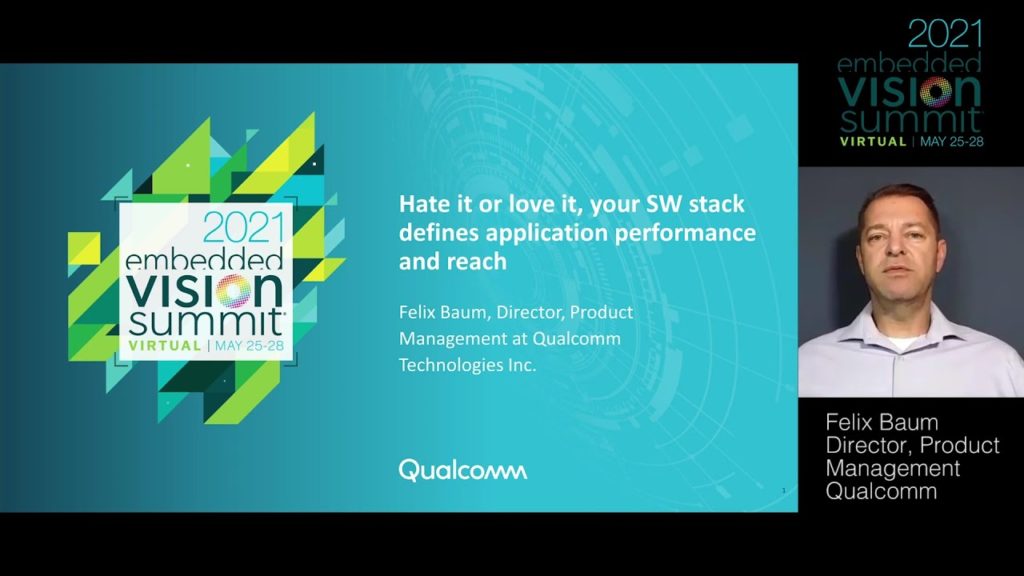 2021
embedded
VISION
summit
VIRTUAL | MAY 25-28

Hate it or love it, your SW stack defines application performance and reach

Felix Baum, Director, Product Management at Qualcomm Technologies Inc.

Qualcomm

1

2021
embedded
VISION
summit
VIRTUAL | MAY 25-28

Felix Baum
Director, Product Management
Qualcomm